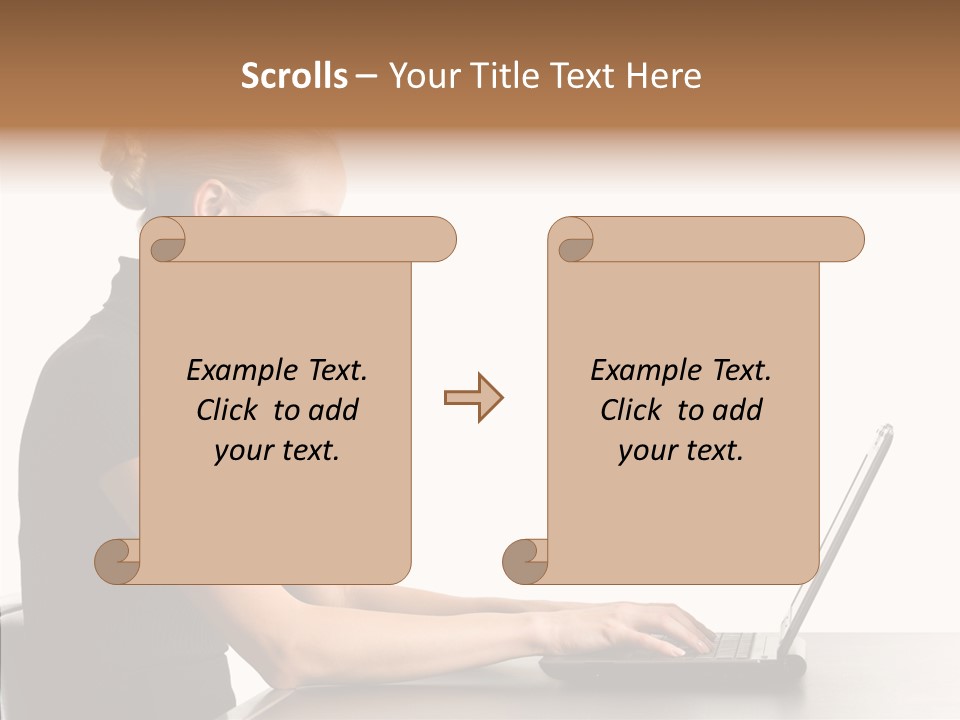 Scrolls – Your Title Text Here

Example Text. Click to add your text.

Example Text. Click to add your text.